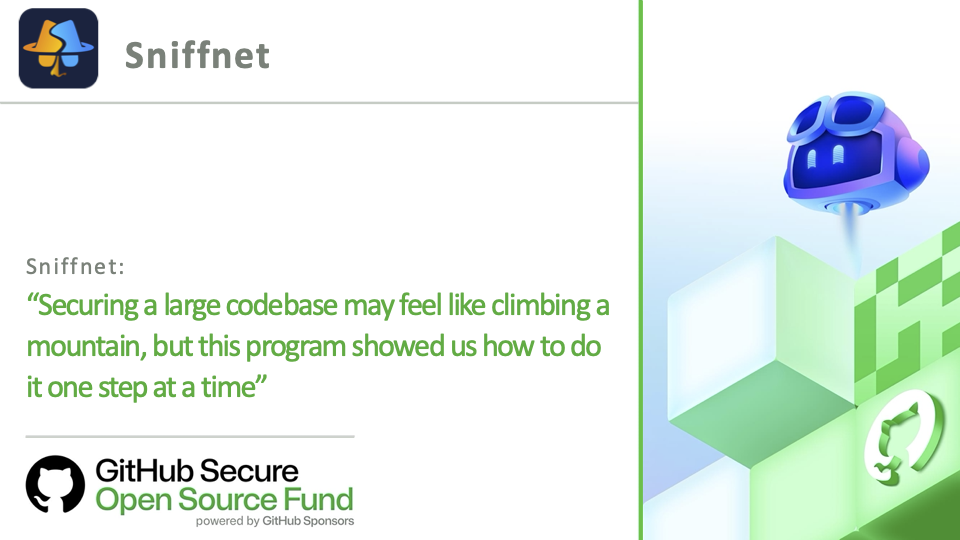 Sniffnet

Sniffnet:
“Securing a large codebase may feel like climbing a mountain, but this program showed us how to do it one step at a time”

GitHub Secure
Open Source Fund
powered by GitHub Sponsors